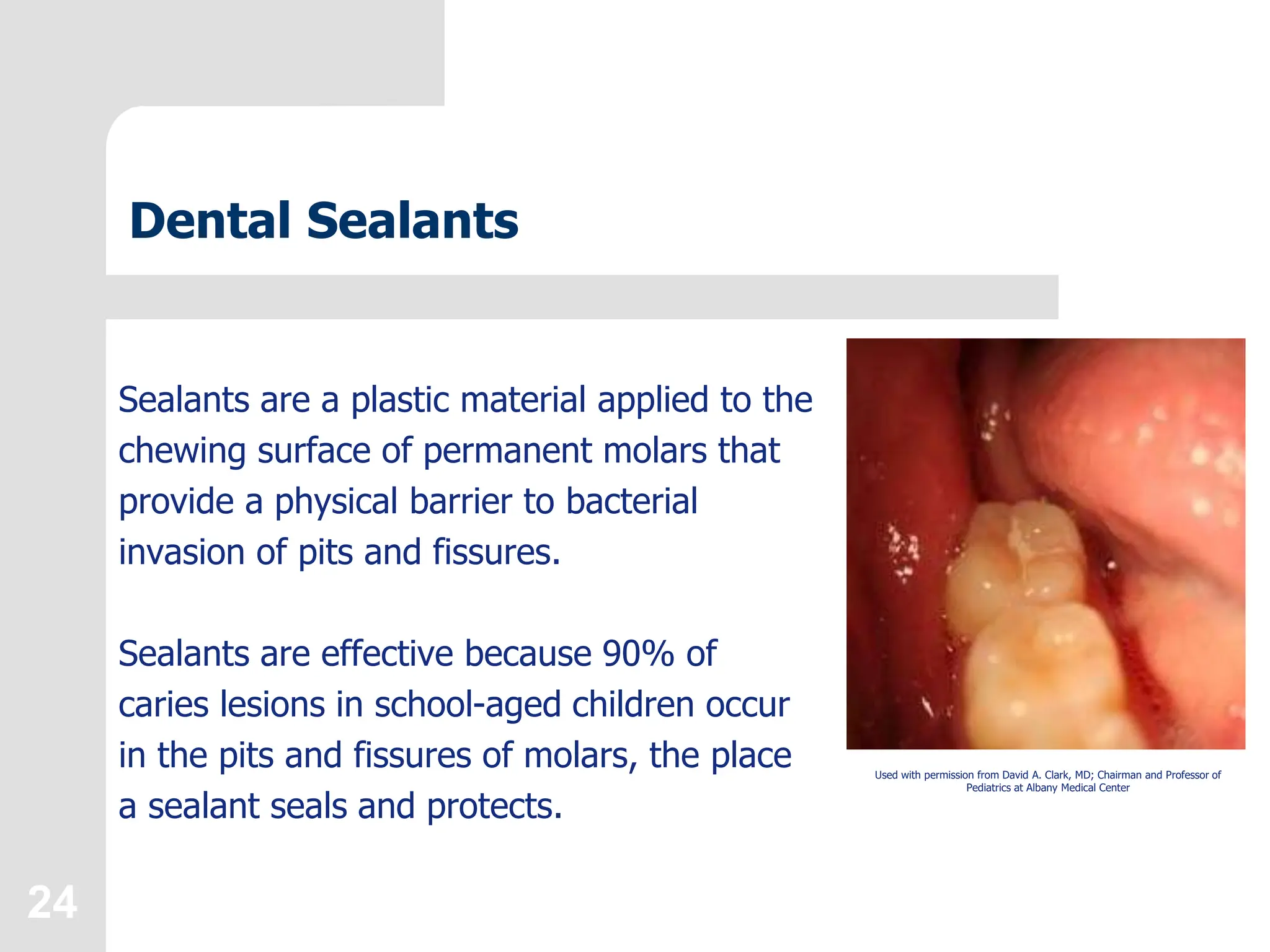 Dental Sealants

Sealants are a plastic material applied to the chewing surface of permanent molars that provide a physical barrier to bacterial invasion of pits and fissures.

Sealants are effective because 90% of caries lesions in school-aged children occur in the pits and fissures of molars, the place a sealant seals and protects.

Used with permission from David A. Clark, MD; Chairman and Professor of Pediatrics at Albany Medical Center

24